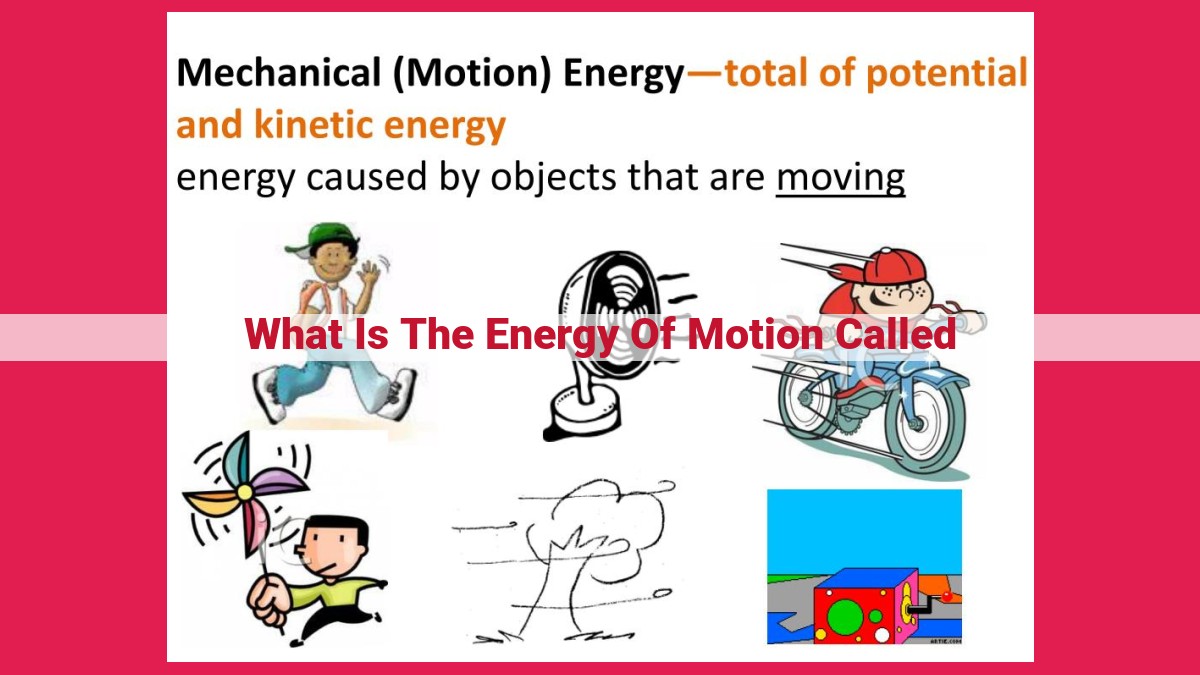 Mechanical (Motion) Energy—total of potential and kinetic energy

energy caused by objects that are moving

What Is The Energy Of Motion Called

ARTIE.COM